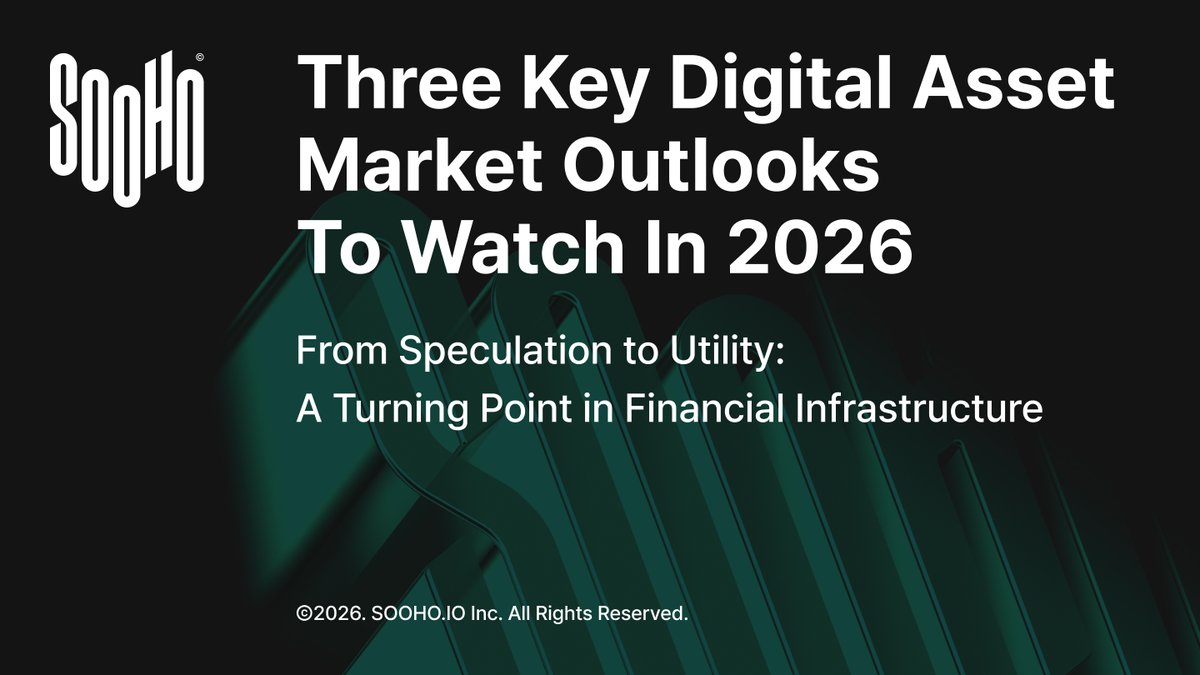 SOOHO©

Three Key Digital Asset Market Outlooks To Watch In 2026

From Speculation to Utility:
A Turning Point in Financial Infrastructure

©2026. SOOHO.IO Inc. All Rights Reserved.